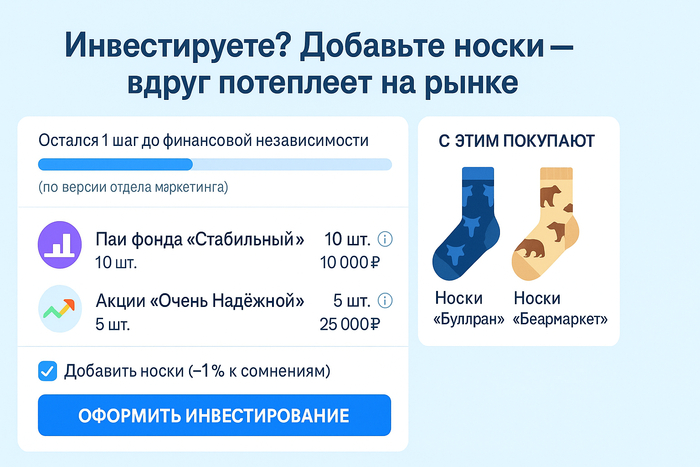 Инвестируете? Добавьте носки — вдруг потеплеет на рынке

Остался 1 шаг до финансовой независимости

(по версии отдела маркетинга)

Паи фонда «Стабильный» 10 шт.
10 шт. 10 000 ₽

Акции «Очень Надёжной» 5 шт.
5 шт. 25 000 ₽

Добавить носки (−1% к сомнениям)

ОФОРМИТЬ ИНВЕСТИРОВАНИЕ

С ЭТИМ ПОКУПАЮТ

Носки «Буллран»

Носки «Беармаркет»